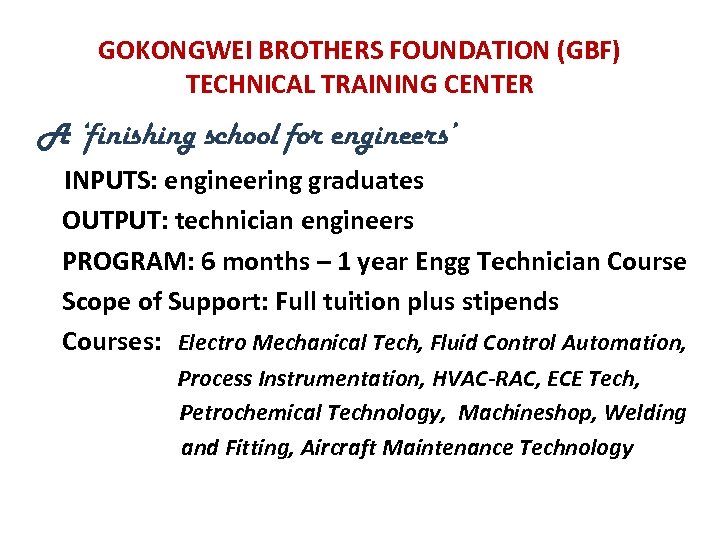 GOKONGWEI BROTHERS FOUNDATION (GBF)
TECHNICAL TRAINING CENTER

A 'finishing school for engineers'

INPUTS: engineering graduates

OUTPUT: technician engineers

PROGRAM: 6 months – 1 year Engg Technician Course

Scope of Support: Full tuition plus stipends

Courses: Electro Mechanical Tech, Fluid Control Automation, Process Instrumentation, HVAC-RAC, ECE Tech, Petrochemical Technology, Machineshop, Welding and Fitting, Aircraft Maintenance Technology